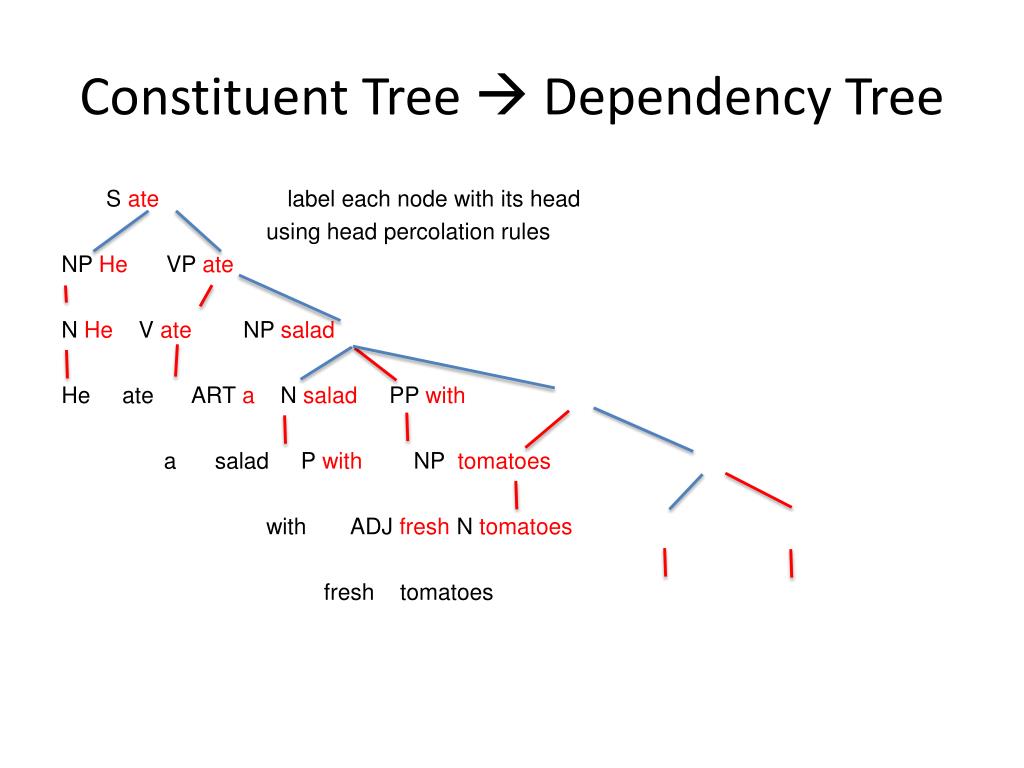 Constituent Tree → Dependency Tree

S ate

label each node with its head using head percolation rules

NP He VP ate

N He V ate NP salad

He ate ART a N salad PP with

a salad P with NP tomatoes

with ADJ fresh N tomatoes

fresh tomatoes